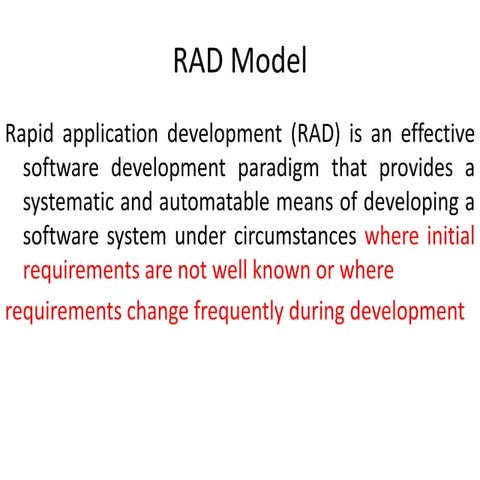 RAD Model

Rapid application development (RAD) is an effective software development paradigm that provides a systematic and automatable means of developing a software system under circumstances where initial requirements are not well known or where

requirements change frequently during development